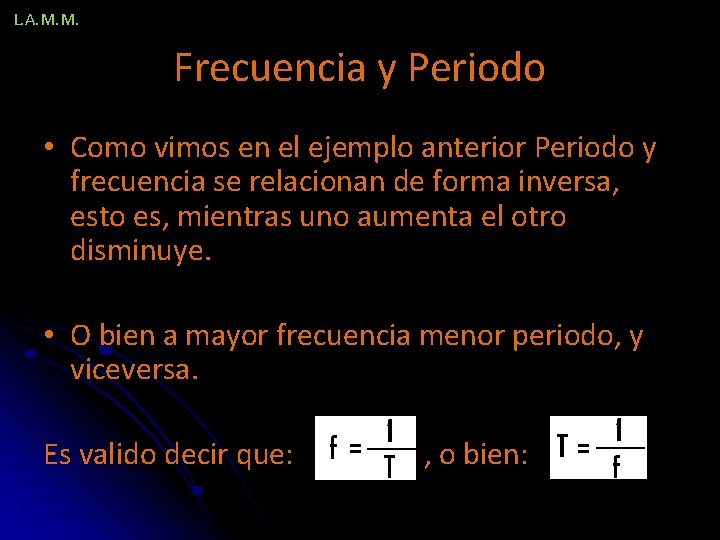 L.A.M.M.

Frecuencia y Periodo

• Como vimos en el ejemplo anterior Periodo y frecuencia se relacionan de forma inversa, esto es, mientras uno aumenta el otro disminuye.

• O bien a mayor frecuencia menor periodo, y viceversa.

Es valido decir que: $f = \frac{1}{T}$ , o bien: $T = \frac{1}{f}$